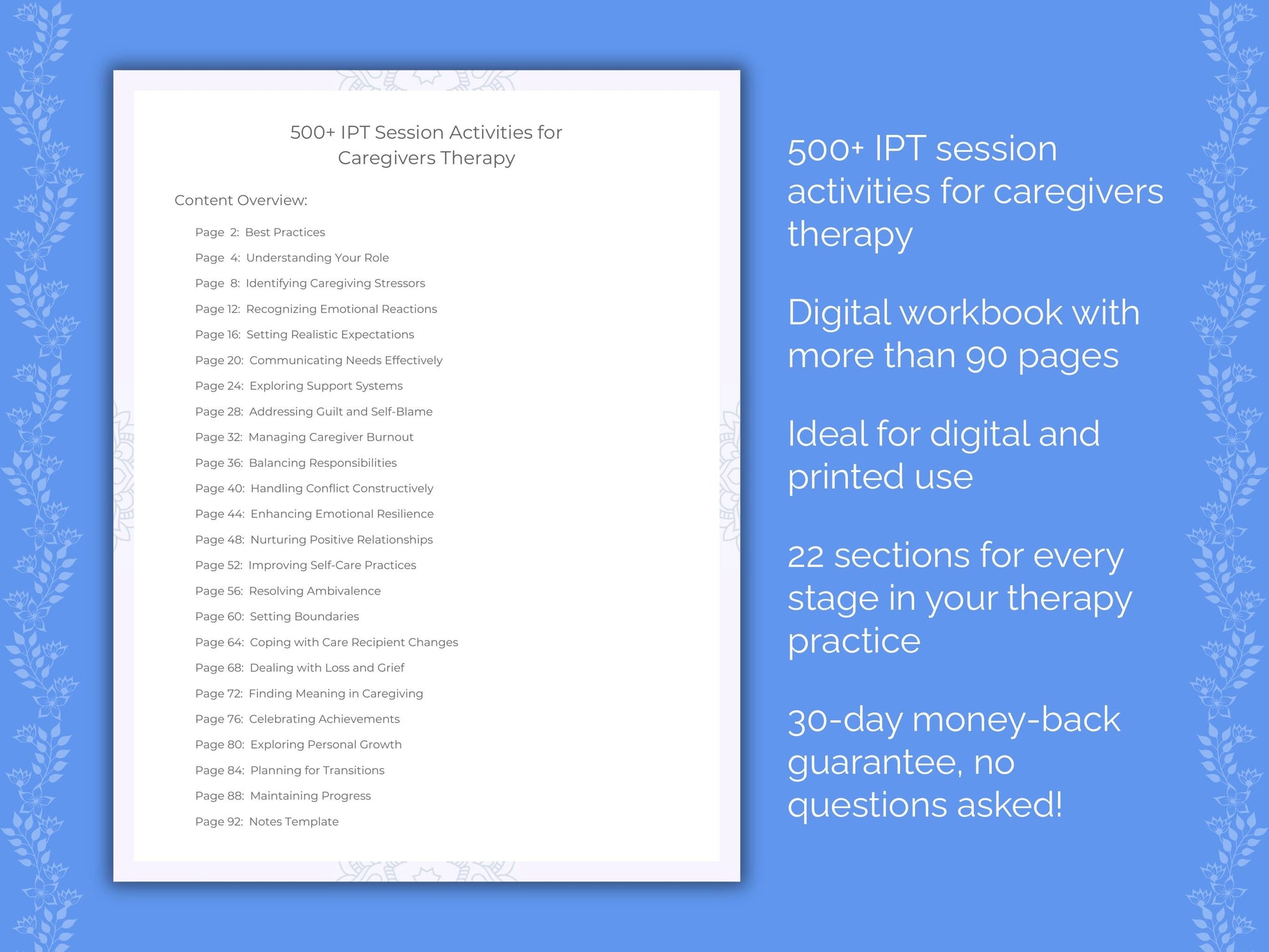 500+ IPT Session Activities for Caregivers Therapy

Content Overview:

Page 2: Best Practices
Page 4: Understanding Your Role
Page 8: Identifying Caregiving Stressors
Page 12: Recognizing Emotional Reactions
Page 16: Setting Realistic Expectations
Page 20: Communicating Needs Effectively
Page 24: Exploring Support Systems
Page 28: Addressing Guilt and Self-Blame
Page 32: Managing Caregiver Burnout
Page 36: Balancing Responsibilities
Page 40: Handling Conflict Constructively
Page 44: Enhancing Emotional Resilience
Page 48: Nurturing Positive Relationships
Page 52: Improving Self-Care Practices
Page 56: Resolving Ambivalence
Page 60: Setting Boundaries
Page 64: Coping with Care Recipient Changes
Page 68: Dealing with Loss and Grief
Page 72: Finding Meaning in Caregiving
Page 76: Celebrating Achievements
Page 80: Exploring Personal Growth
Page 84: Planning for Transitions
Page 88: Maintaining Progress
Page 92: Notes Template

500+ IPT session activities for caregivers therapy

Digital workbook with more than 90 pages

Ideal for digital and printed use

22 sections for every stage in your therapy practice

30-day money-back guarantee, no questions asked!